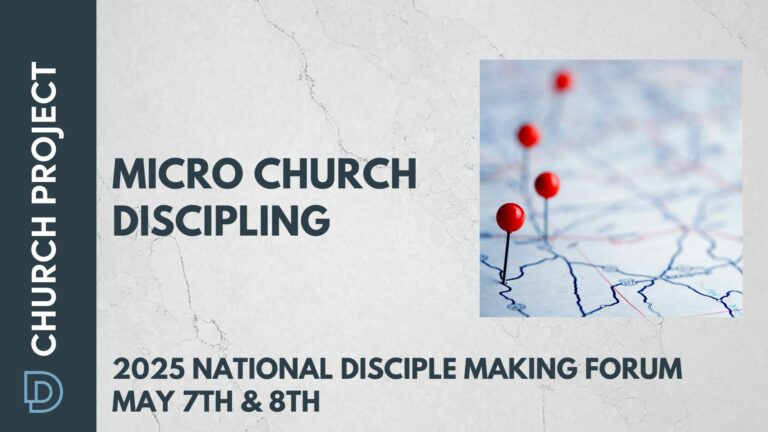 CHURCH PROJECT

MICRO CHURCH DISCIPLING

2025 NATIONAL DISCIPLE MAKING FORUM
MAY 7TH & 8TH